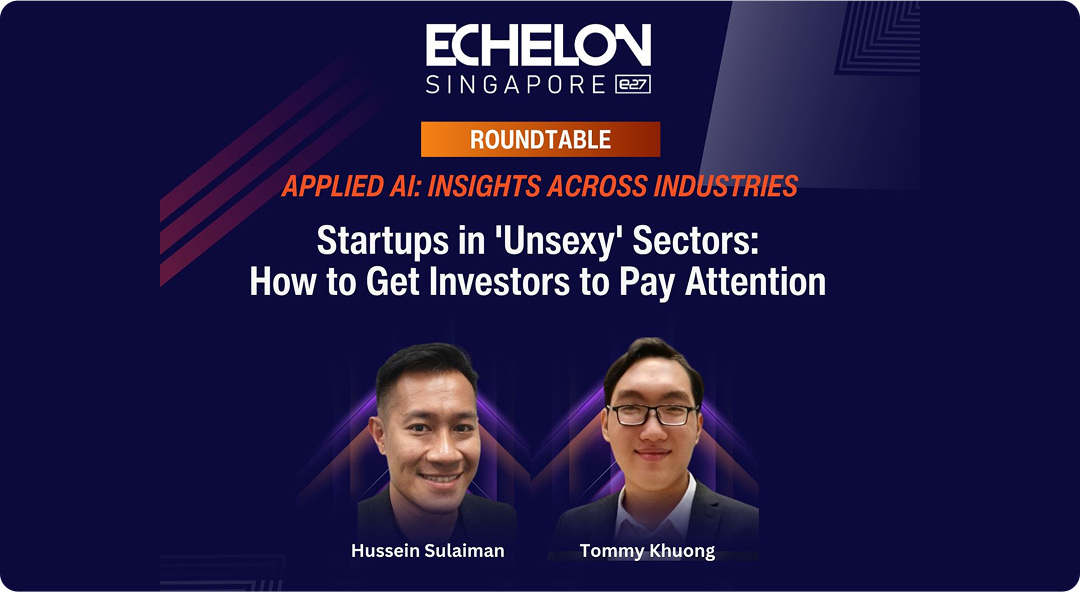 ECHELON
SINGAPORE e27

ROUNDTABLE

APPLIED AI: INSIGHTS ACROSS INDUSTRIES

Startups in 'Unsexy' Sectors: How to Get Investors to Pay Attention

Hussein Sulaiman

Tommy Khuong